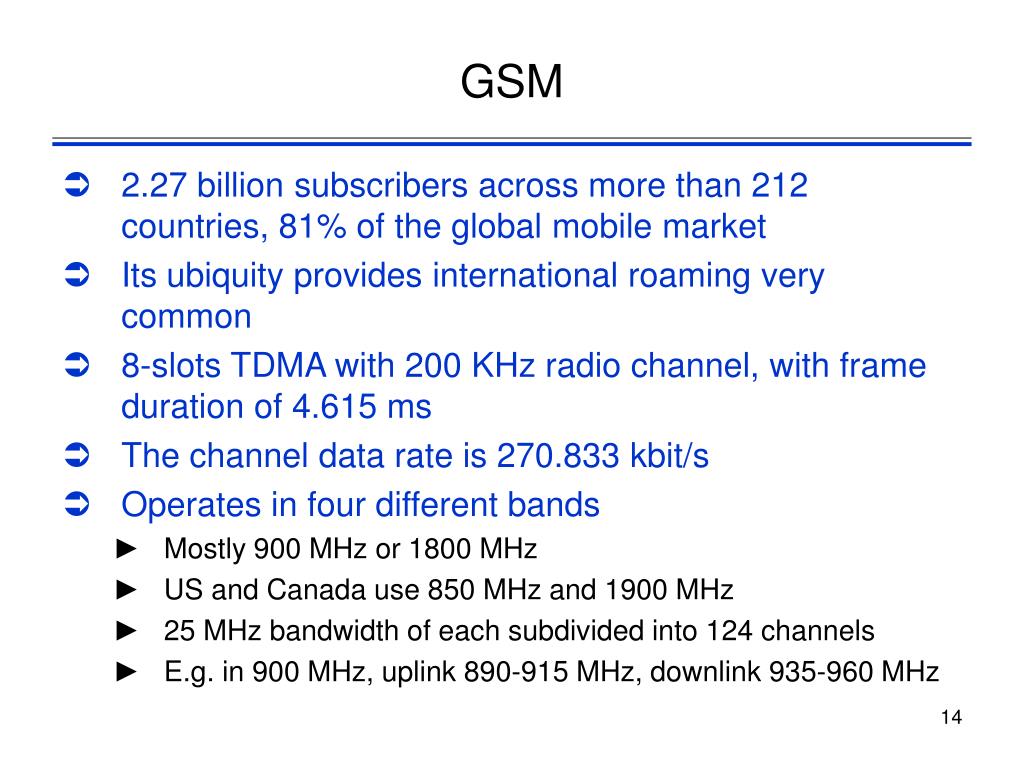 GSM

➲ 2.27 billion subscribers across more than 212 countries, 81% of the global mobile market

➲ Its ubiquity provides international roaming very common

➲ 8-slots TDMA with 200 KHz radio channel, with frame duration of 4.615 ms

➲ The channel data rate is 270.833 kbit/s

➲ Operates in four different bands

► Mostly 900 MHz or 1800 MHz

► US and Canada use 850 MHz and 1900 MHz

► 25 MHz bandwidth of each subdivided into 124 channels

► E.g. in 900 MHz, uplink 890-915 MHz, downlink 935-960 MHz

14